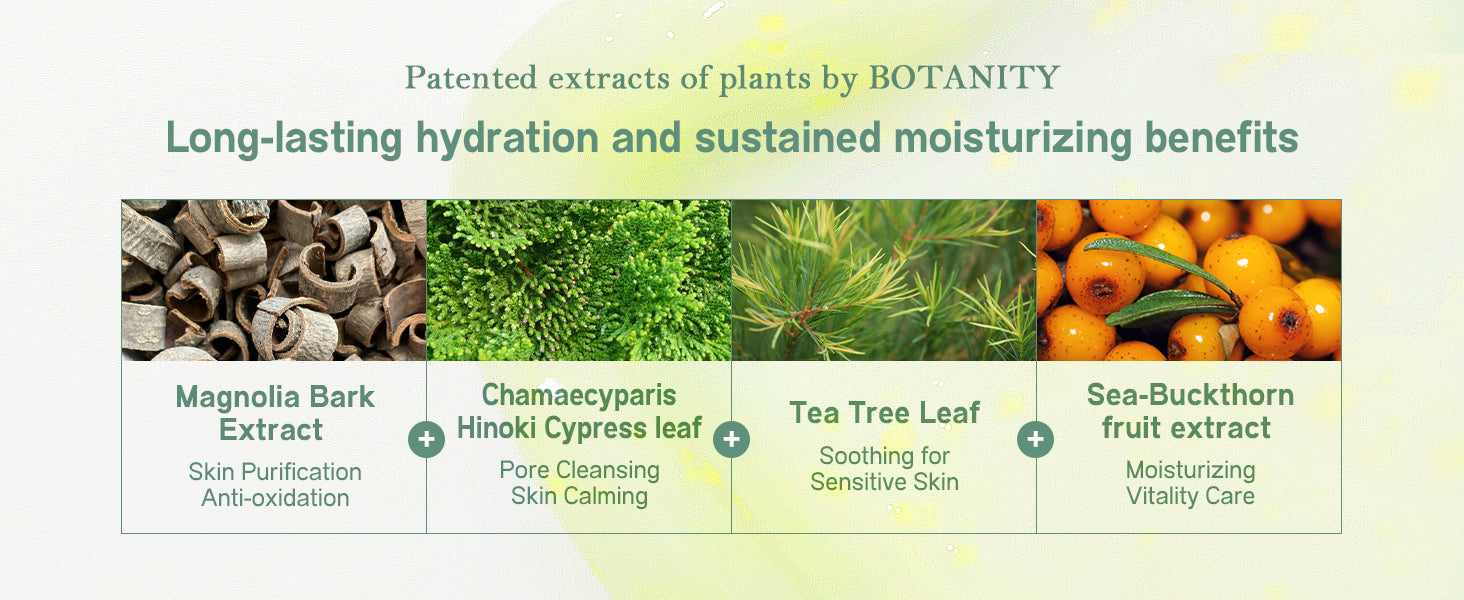 Patented extracts of plants by BOTANITY

Long-lasting hydration and sustained moisturizing benefits

Magnolia Bark Extract
Skin Purification
Anti-oxidation

+

Chamaecyparis Hinoki Cypress leaf
Pore Cleansing
Skin Calming

+

Tea Tree Leaf
Soothing for Sensitive Skin

+

Sea-Buckthorn fruit extract
Moisturizing
Vitality Care